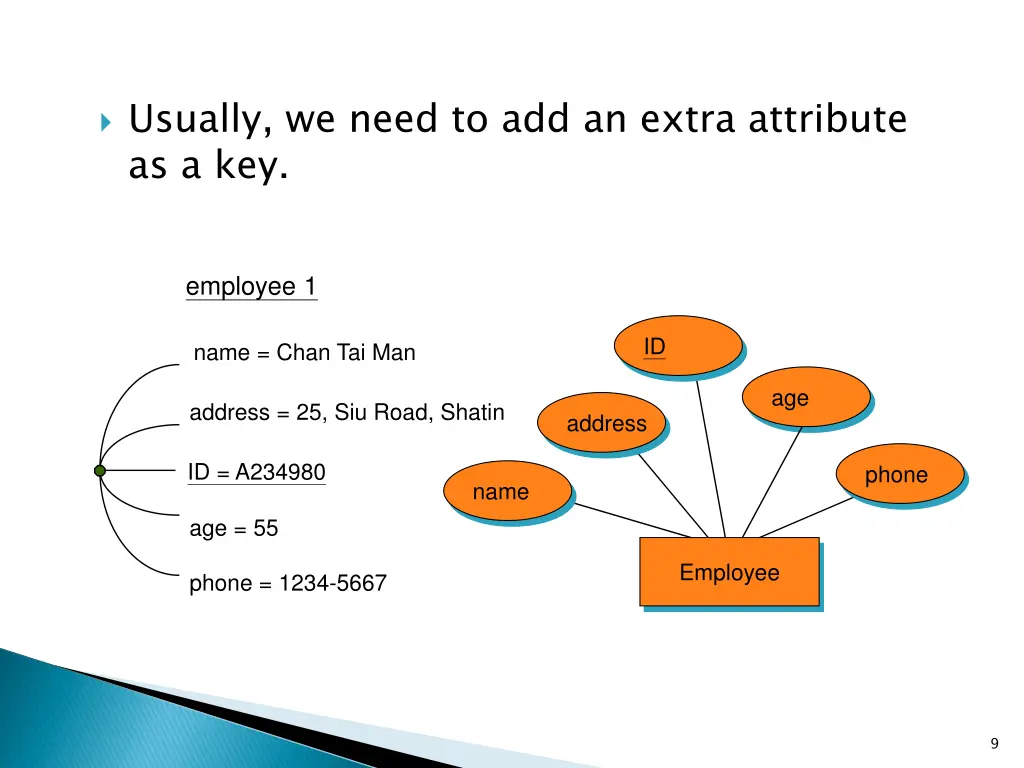 Usually, we need to add an extra attribute as a key.

employee 1

name = Chan Tai Man

address = 25, Siu Road, Shatin

ID = A234980

age = 55

phone = 1234-5667

ID

age

address

phone

name

Employee

9